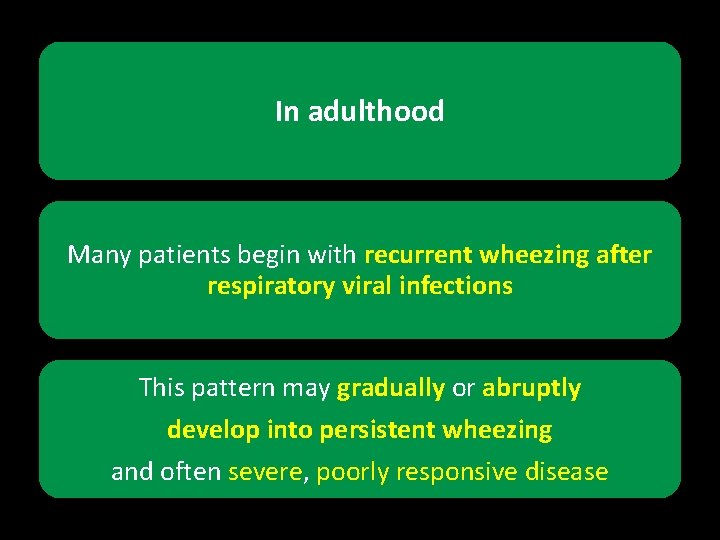 In adulthood

Many patients begin with recurrent wheezing after respiratory viral infections

This pattern may gradually or abruptly develop into persistent wheezing and often severe, poorly responsive disease